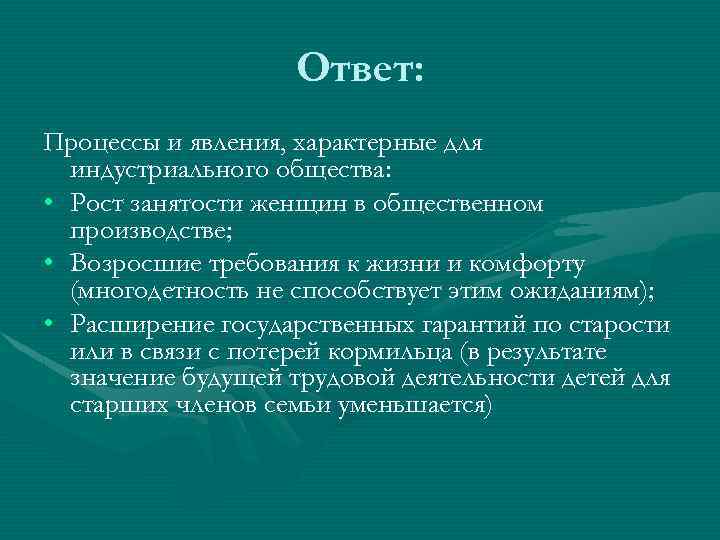 Ответ:

Процессы и явления, характерные для индустриального общества:

• Рост занятости женщин в общественном производстве;
• Возросшие требования к жизни и комфорту (многодетность не способствует этим ожиданиям);
• Расширение государственных гарантий по старости или в связи с потерей кормильца (в результате значение будущей трудовой деятельности детей для старших членов семьи уменьшается)